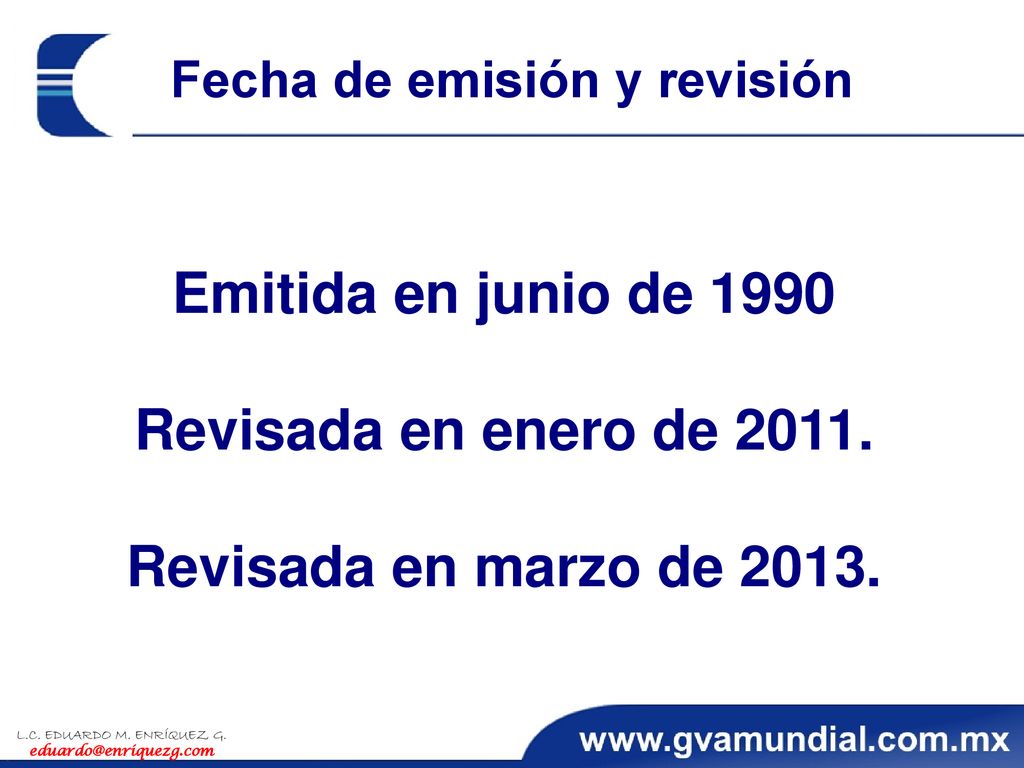 Fecha de emisión y revisión

Emitida en junio de 1990

Revisada en enero de 2011.

Revisada en marzo de 2013.

L.C. EDUARDO M. ENRÍQUEZ G.
eduardo@enriquezg.com

www.gvamundial.com.mx